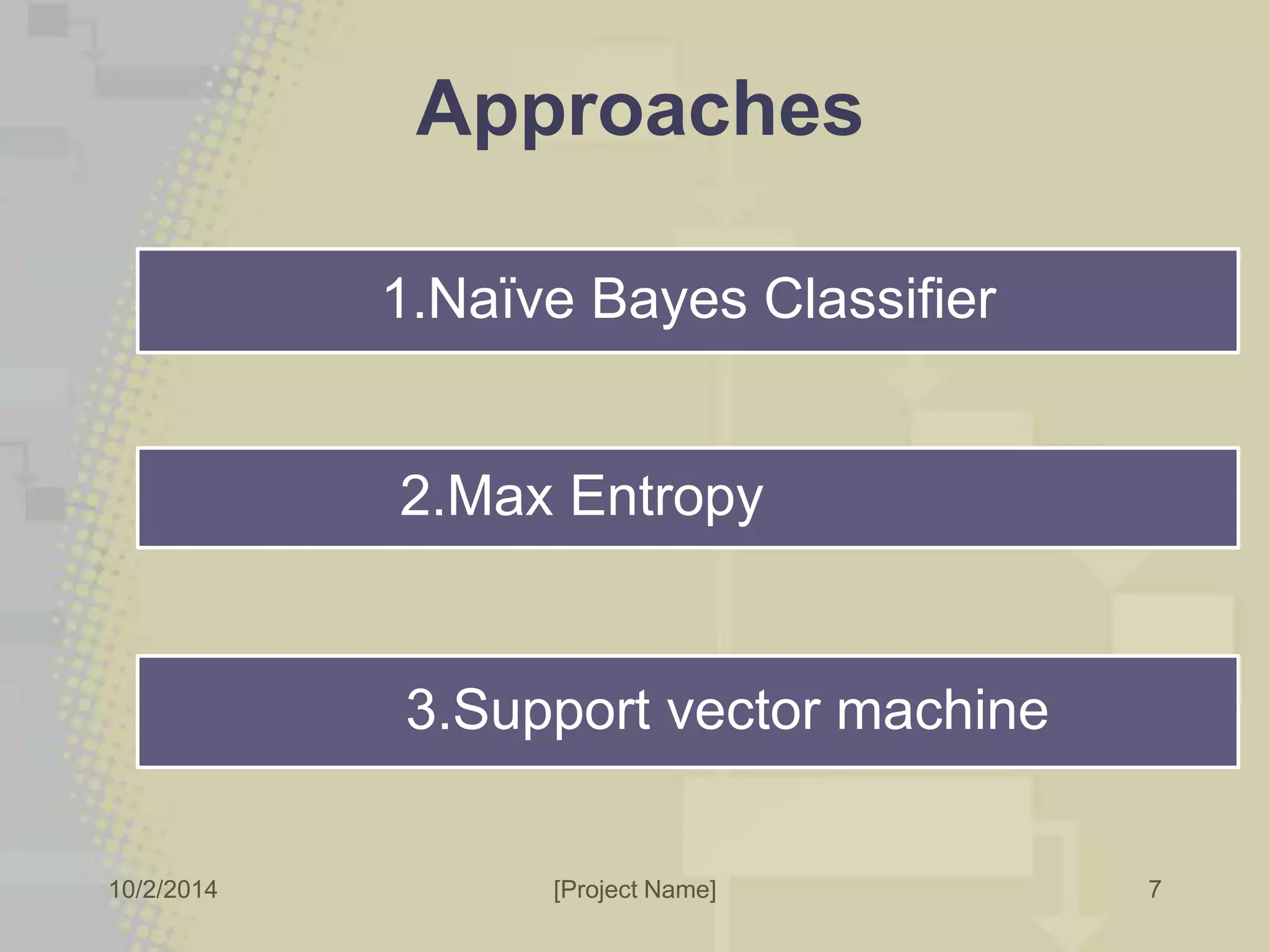 Approaches

1.Naïve Bayes Classifier

2.Max Entropy

3.Support vector machine

10/2/2014

[Project Name]

7